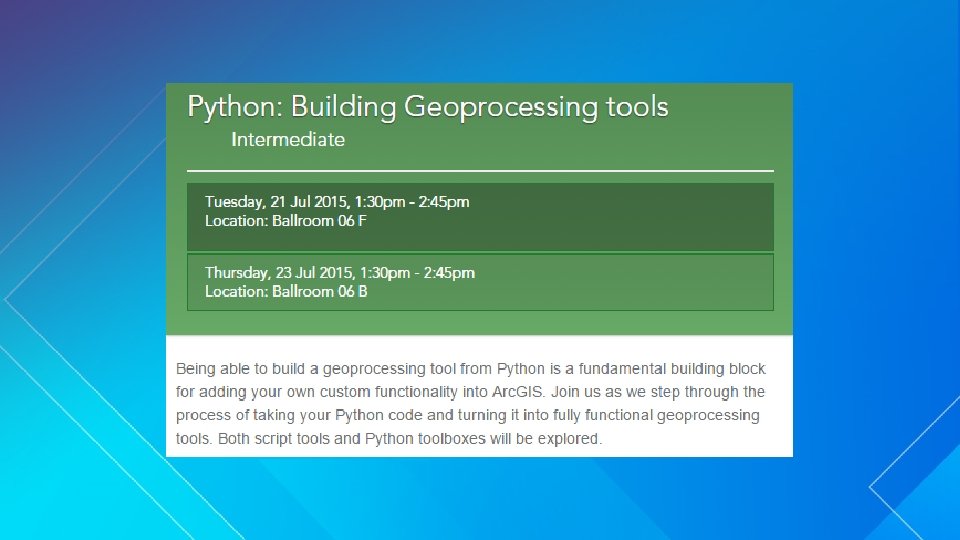 Python: Building Geoprocessing tools

Intermediate

Tuesday, 21 Jul 2015, 1:30pm - 2:45pm
Location: Ballroom 06 F

Thursday, 23 Jul 2015, 1:30pm - 2:45pm
Location: Ballroom 06 B

Being able to build a geoprocessing tool from Python is a fundamental building block for adding your own custom functionality into ArcGIS. Join us as we step through the process of taking your Python code and turning it into fully functional geoprocessing tools. Both script tools and Python toolboxes will be explored.